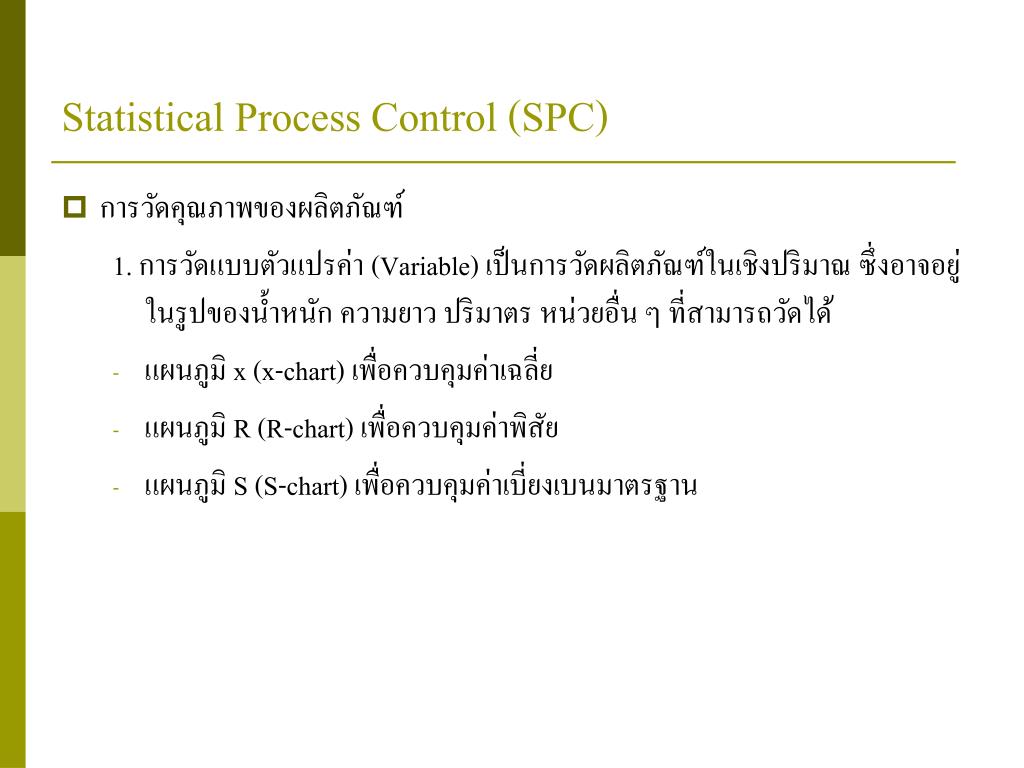 Statistical Process Control (SPC)

การวัดคุณภาพของผลิตภัณฑ์

1. การวัดแบบตัวแปรค่า (Variable) เป็นการวัดผลิตภัณฑ์ในเชิงปริมาณ ซึ่งอาจอยู่ในรูปของน้ำหนัก ความยาว ปริมาตร หน่วยอื่น ๆ ที่สามารถวัดได้

- แผนภูมิ x (x-chart) เพื่อควบคุมค่าเฉลี่ย

- แผนภูมิ R (R-chart) เพื่อควบคุมค่าพิสัย

- แผนภูมิ S (S-chart) เพื่อควบคุมค่าเบี่ยงเบนมาตรฐาน